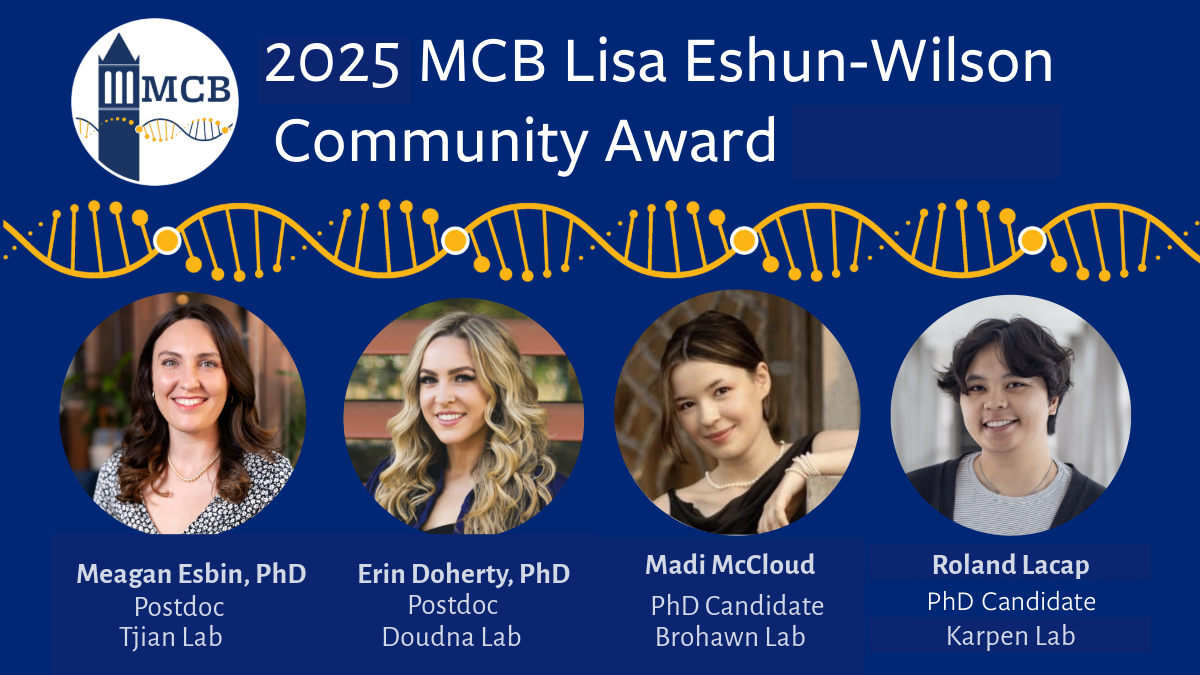 MCB

2025 MCB Lisa Eshun-Wilson Community Award

Meagan Esbin, PhD
Postdoc
Tjian Lab

Erin Doherty, PhD
Postdoc
Doudna Lab

Madi McCloud
PhD Candidate
Brohawn Lab

Roland Lacap
PhD Candidate
Karpen Lab